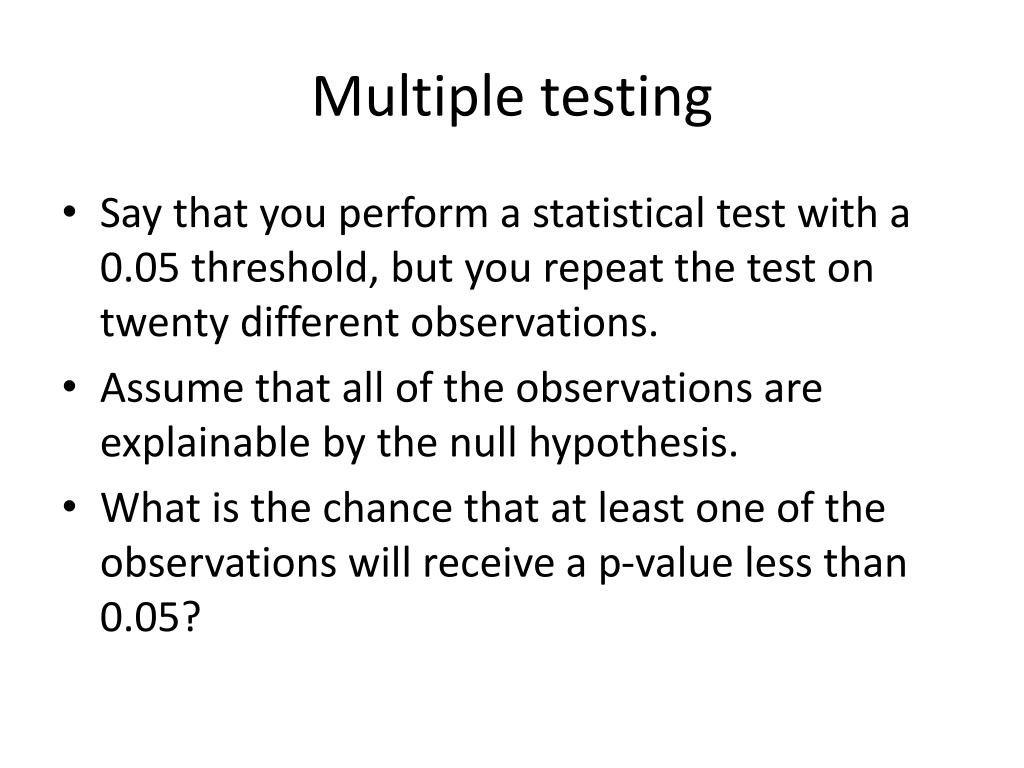 Multiple testing

• Say that you perform a statistical test with a 0.05 threshold, but you repeat the test on twenty different observations.
• Assume that all of the observations are explainable by the null hypothesis.
• What is the chance that at least one of the observations will receive a p-value less than 0.05?